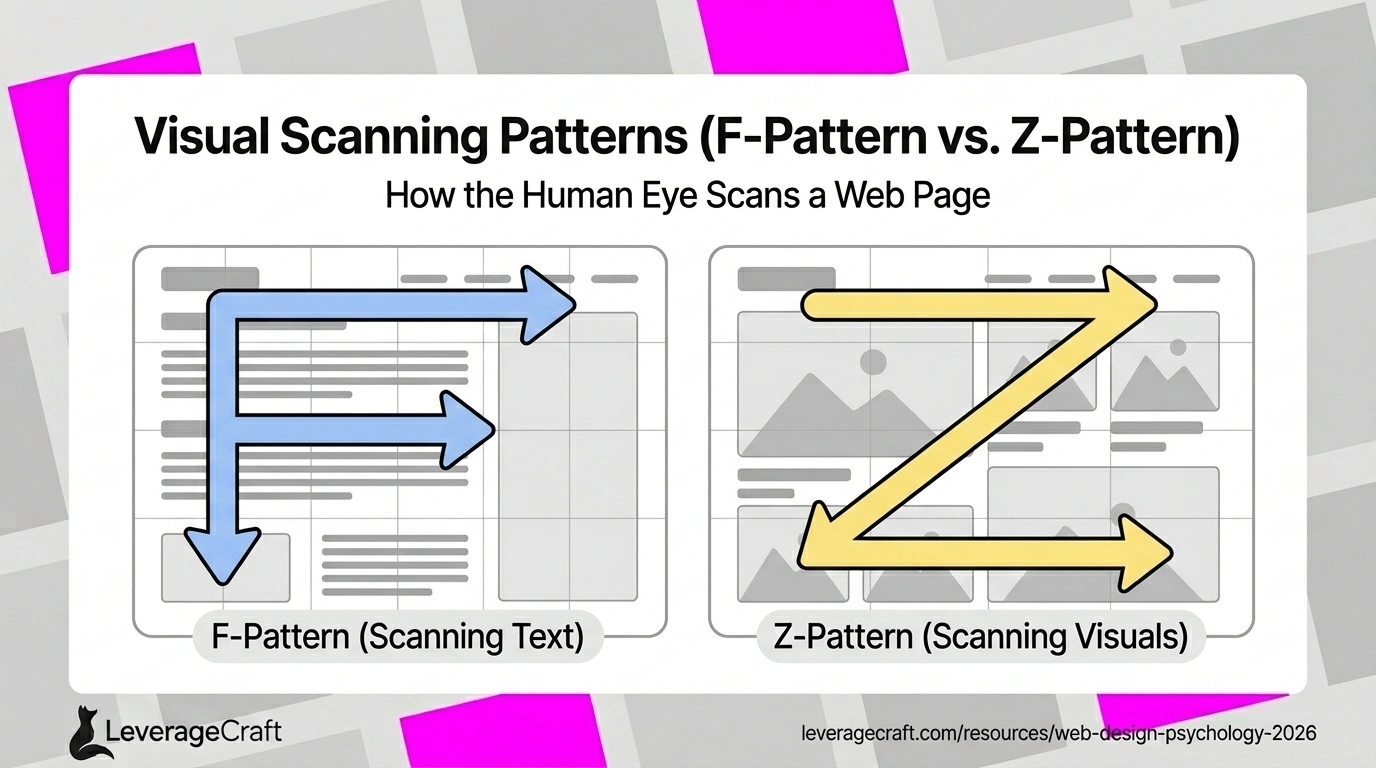 Visual Scanning Patterns (F-Pattern vs. Z-Pattern)

How the Human Eye Scans a Web Page

F-Pattern (Scanning Text)

Z-Pattern (Scanning Visuals)

LeverageCraft

leveragecraft.com/resources/web-design-psychology-2026